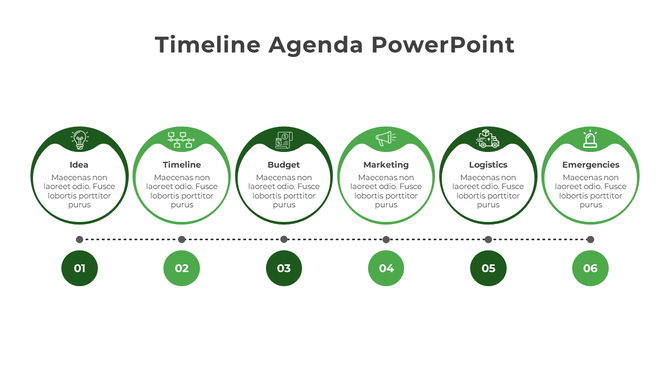 Timeline Agenda PowerPoint

Idea
Maecenas non laoreet odio. Fusce lobortis porttitor purus

Timeline
Maecenas non laoreet odio. Fusce lobortis porttitor purus

Budget
Maecenas non laoreet odio. Fusce lobortis porttitor purus

Marketing
Maecenas non laoreet odio. Fusce lobortis porttitor purus

Logistics
Maecenas non laoreet odio. Fusce lobortis porttitor purus

Emergencies
Maecenas non laoreet odio. Fusce lobortis porttitor purus

01

02

03

04

05

06